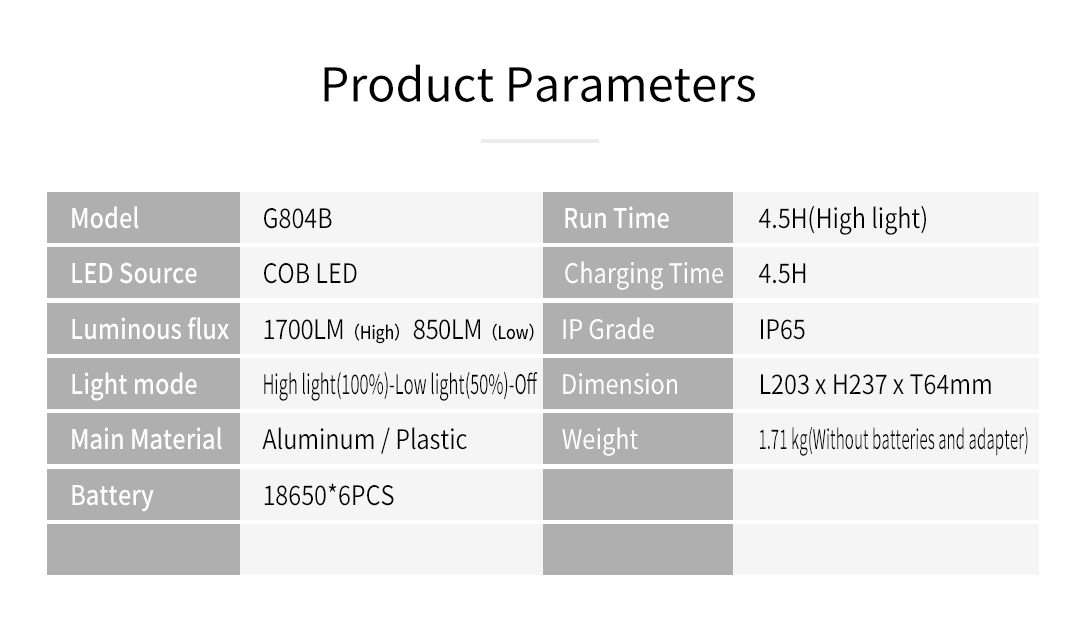 Product Parameters

| Model | G804B | Run Time | 4.5H(High light) |
|---|---|---|---|
| LED Source | COB LED | Charging Time | 4.5H |
| Luminous flux | 1700LM (High) 850LM (Low) | IP Grade | IP65 |
| Light mode | High light(100%)-Low light(50%)-Off | Dimension | L203 x H237 x T64mm |
| Main Material | Aluminum / Plastic | Weight | 1.71 kg(Without batteries and adapter) |
| Battery | 18650*6PCS | | |
| | | | |